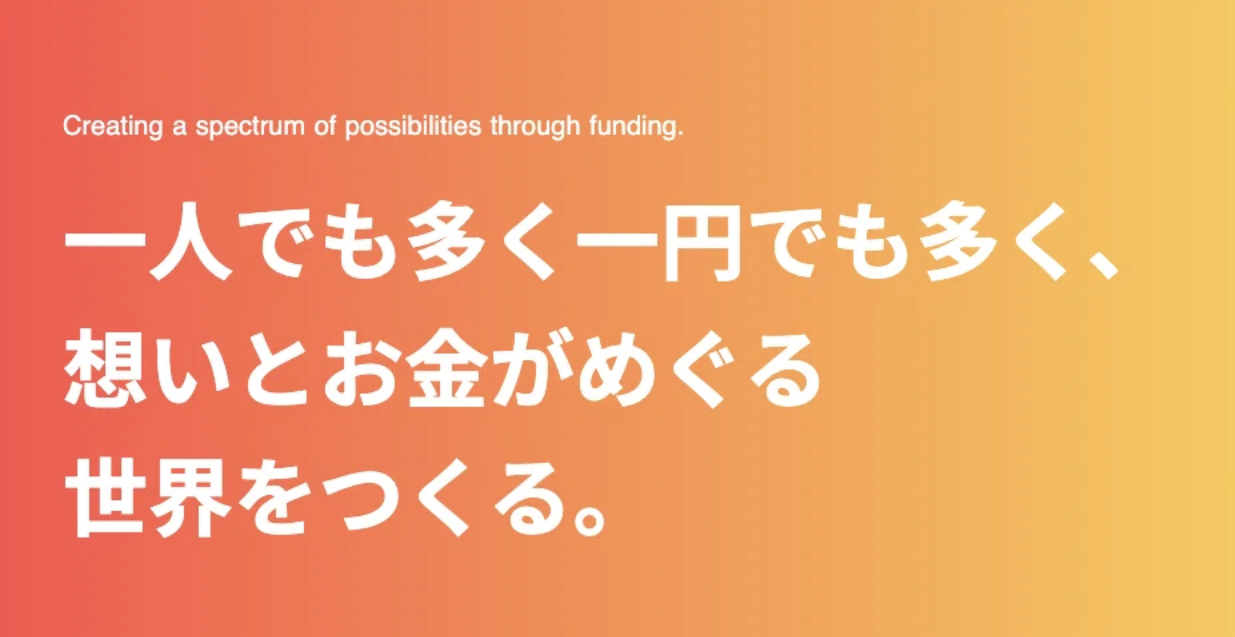 Creating a spectrum of possibilities through funding.

一人でも多く一円でも多く、
想いとお金がめぐる
世界をつくる。